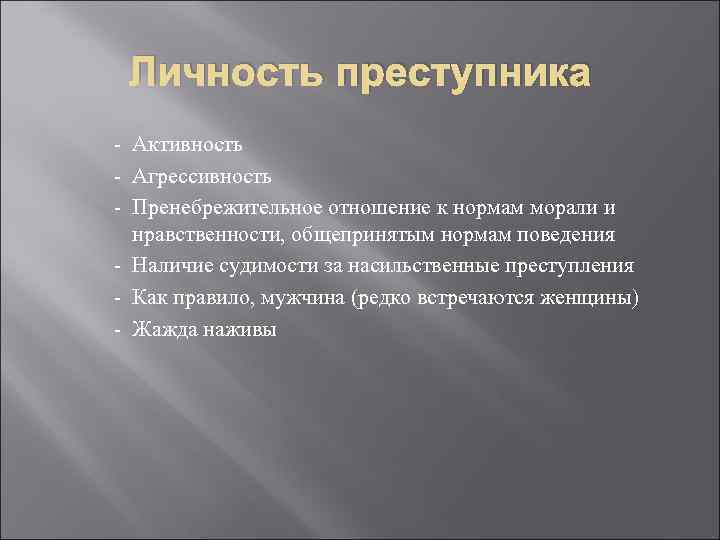 Личность преступника

- Активность
- Агрессивность
- Пренебрежительное отношение к нормам морали и нравственности, общепринятым нормам поведения
- Наличие судимости за насильственные преступления
- Как правило, мужчина (редко встречаются женщины)
- Жажда наживы